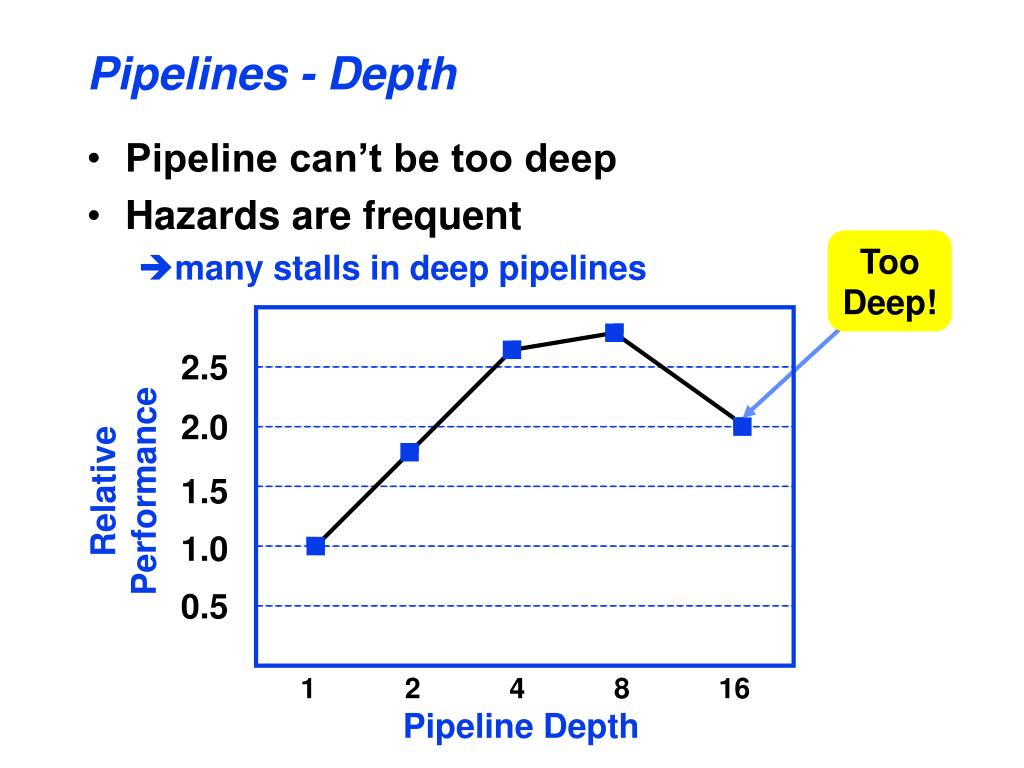 Pipelines - Depth

• Pipeline can't be too deep
• Hazards are frequent
➔many stalls in deep pipelines

Too Deep!

Relative Performance

2.5
2.0
1.5
1.0
0.5

1 2 4 8 16

Pipeline Depth